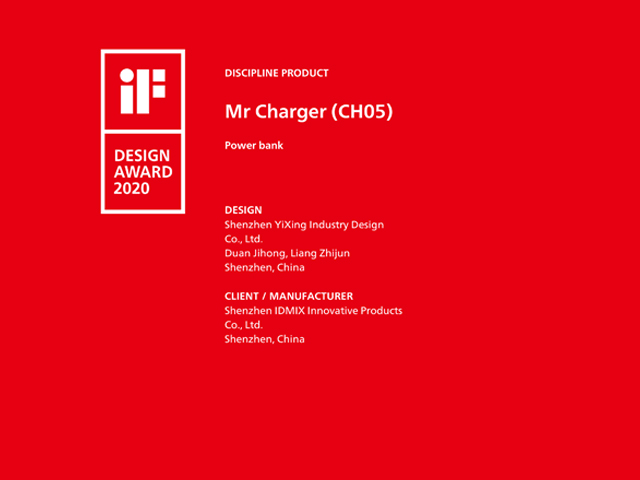 iF

DESIGN AWARD 2020

DISCIPLINE PRODUCT

Mr Charger (CH05)

Power bank

DESIGN
Shenzhen YiXing Industry Design Co., Ltd.
Duan Jihong, Liang Zhijun
Shenzhen, China

CLIENT / MANUFACTURER
Shenzhen IDMIX Innovative Products Co., Ltd.
Shenzhen, China